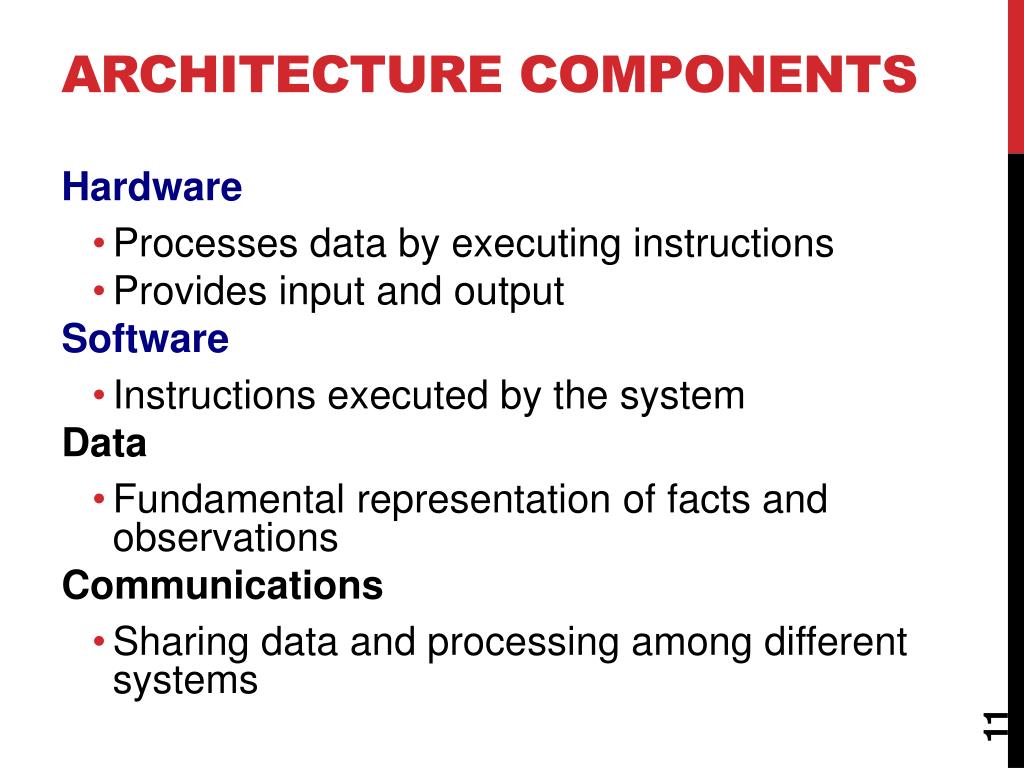 ARCHITECTURE COMPONENTS

Hardware

• Processes data by executing instructions
• Provides input and output

Software

• Instructions executed by the system

Data

• Fundamental representation of facts and observations

Communications

• Sharing data and processing among different systems

11